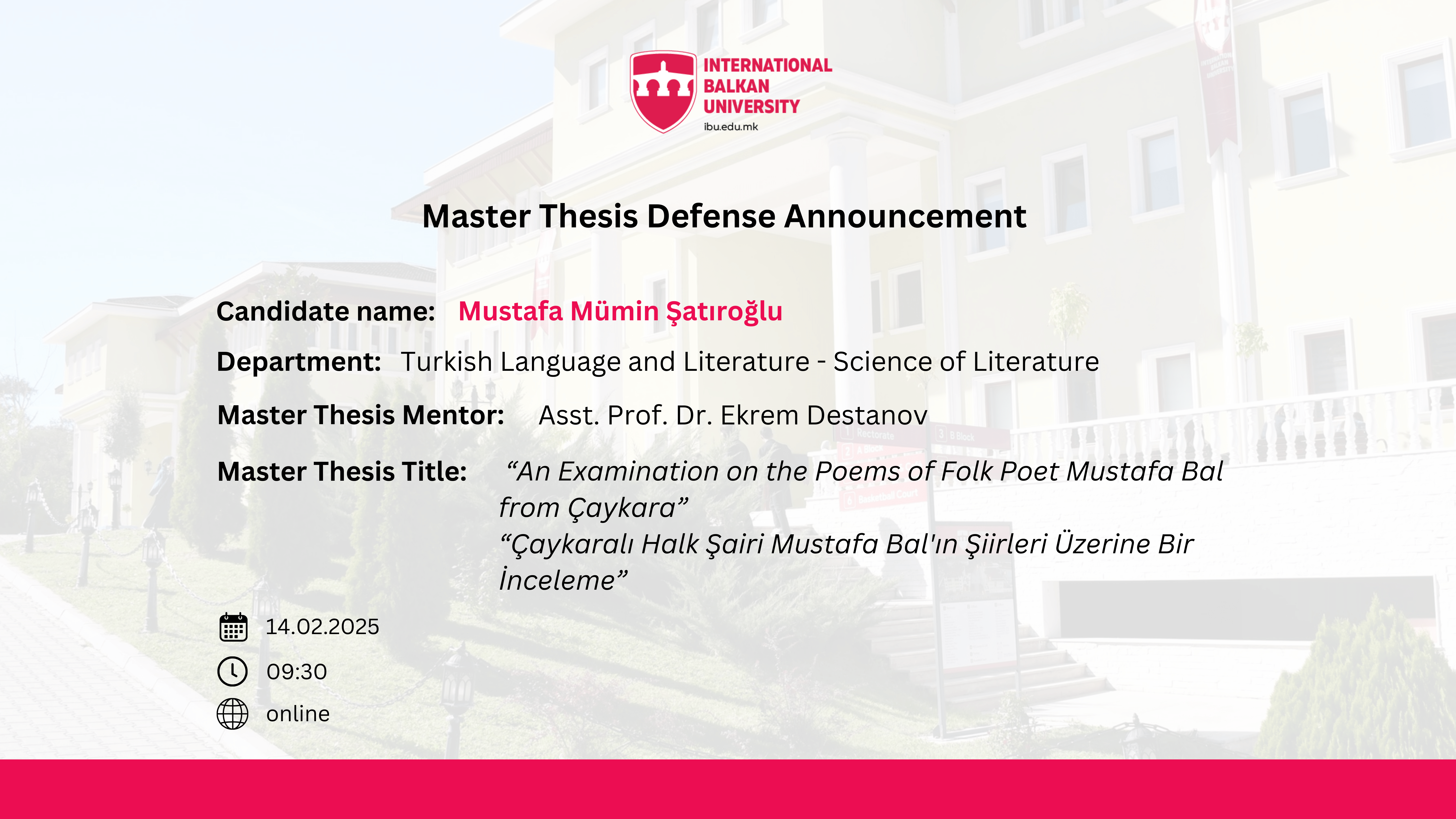 INTERNATIONAL BALKAN UNIVERSITY
ibu.edu.mk

Master Thesis Defense Announcement

Candidate name: Mustafa Mümin Şatıroğlu

Department: Turkish Language and Literature - Science of Literature

Master Thesis Mentor: Asst. Prof. Dr. Ekrem Destanov

Master Thesis Title: “An Examination on the Poems of Folk Poet Mustafa Bal from Çaykara”
“Çaykaralı Halk Şairi Mustafa Bal'ın Şiirleri Üzerine Bir İnceleme”

14.02.2025

09:30

online